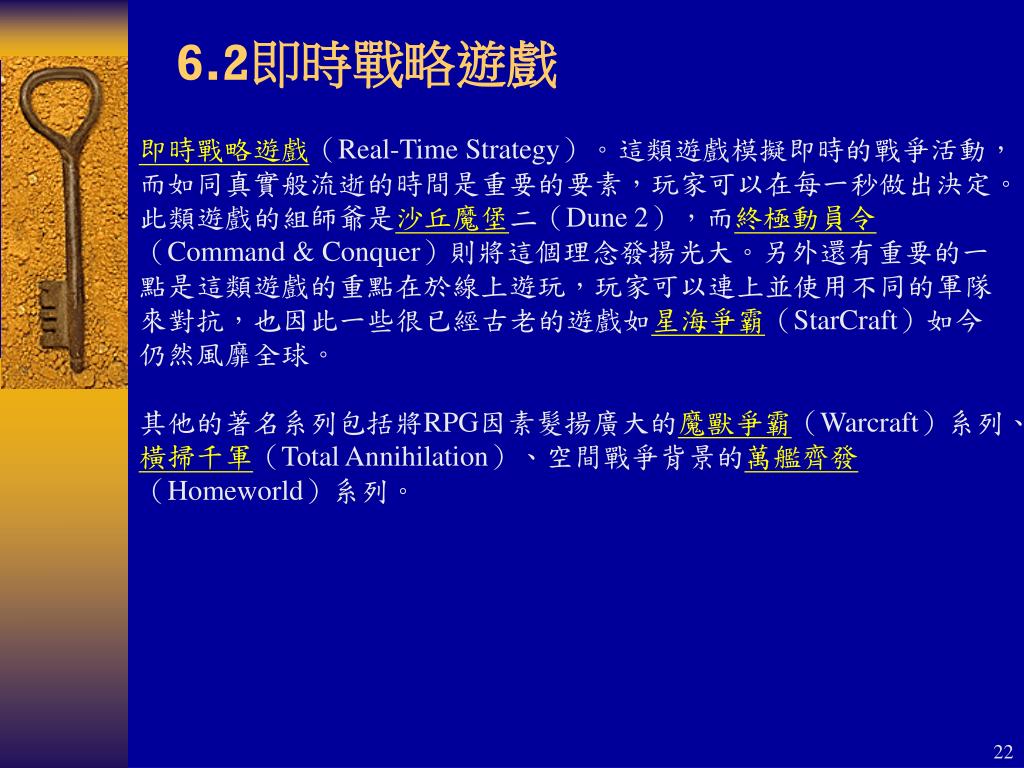 6.2即時戰略遊戲

即時戰略遊戲（Real-Time Strategy）。這類遊戲模擬即時的戰爭活動，而如同真實般流逝的時間是重要的要素，玩家可以在每一秒做出決定。此類遊戲的組師爺是沙丘魔堡二（Dune 2），而終極動員令（Command & Conquer）則將這個理念發揚光大。另外還有重要的一點是這類遊戲的重點在於線上遊玩，玩家可以連上並使用不同的軍隊來對抗，也因此一些很已經古老的遊戲如星海爭霸（StarCraft）如今仍然風靡全球。

其他的著名系列包括將RPG因素髮揚廣大的魔獸爭霸（Warcraft）系列、橫掃千軍（Total Annihilation）、空間戰爭背景的萬艦齊發（Homeworld）系列。

22